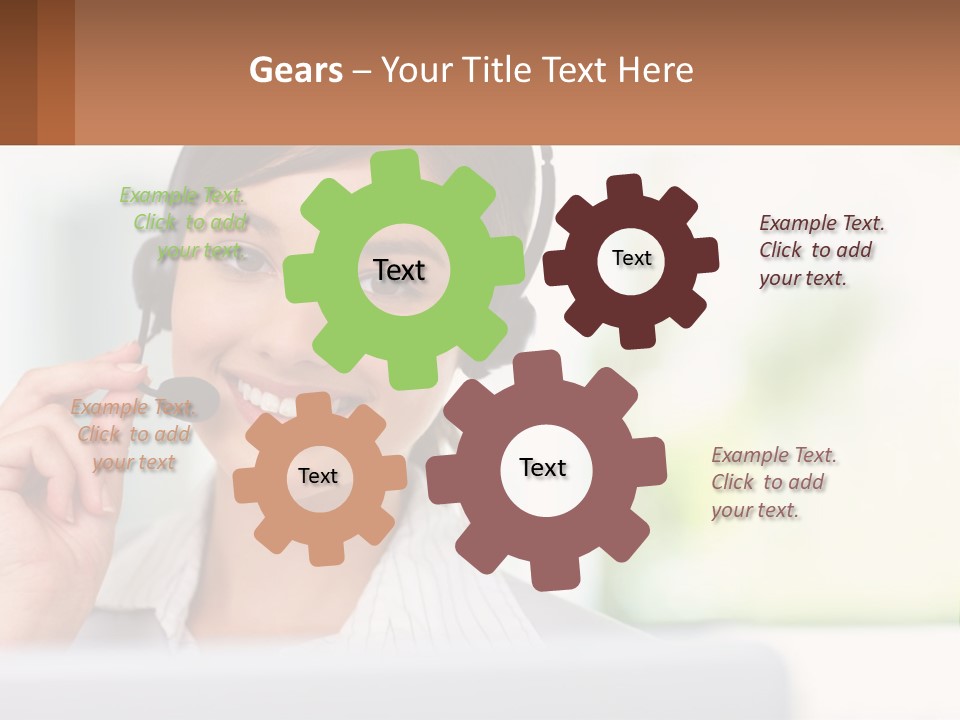 Gears – Your Title Text Here

Example Text. Click to add your text.

Text

Text

Example Text. Click to add your text.

Example Text. Click to add your text

Text

Text

Example Text. Click to add your text.